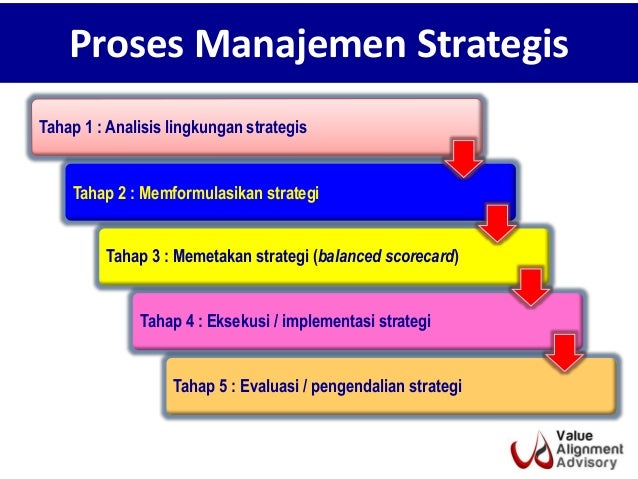 Proses Manajemen Strategis

Tahap 1 : Analisis lingkungan strategis

Tahap 2 : Memformulasikan strategi

Tahap 3 : Memetakan strategi (balanced scorecard)

Tahap 4 : Eksekusi / implementasi strategi

Tahap 5 : Evaluasi / pengendalian strategi

Value Alignment Advisory